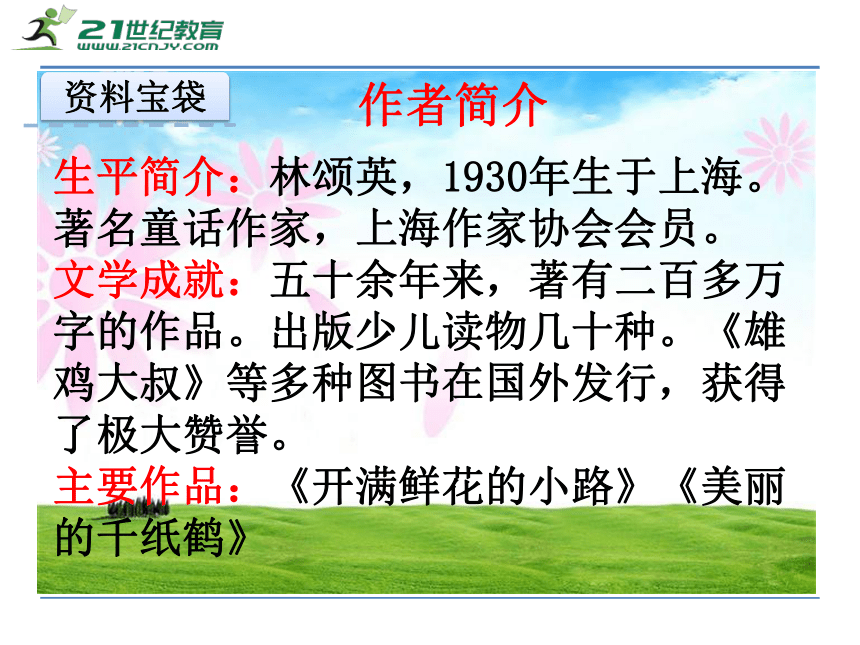 21世纪教育
www.21cnjy.com

资料宝袋

作者简介

生平简介：林颂英，1930年生于上海。著名童话作家，上海作家协会会员。

文学成就：五十余年来，著有二百多万字的作品。出版少儿读物几十种。《雄鸡大叔》等多种图书在国外发行，获得了极大赞誉。

主要作品：《开满鲜花的小路》《美丽的千纸鹤》